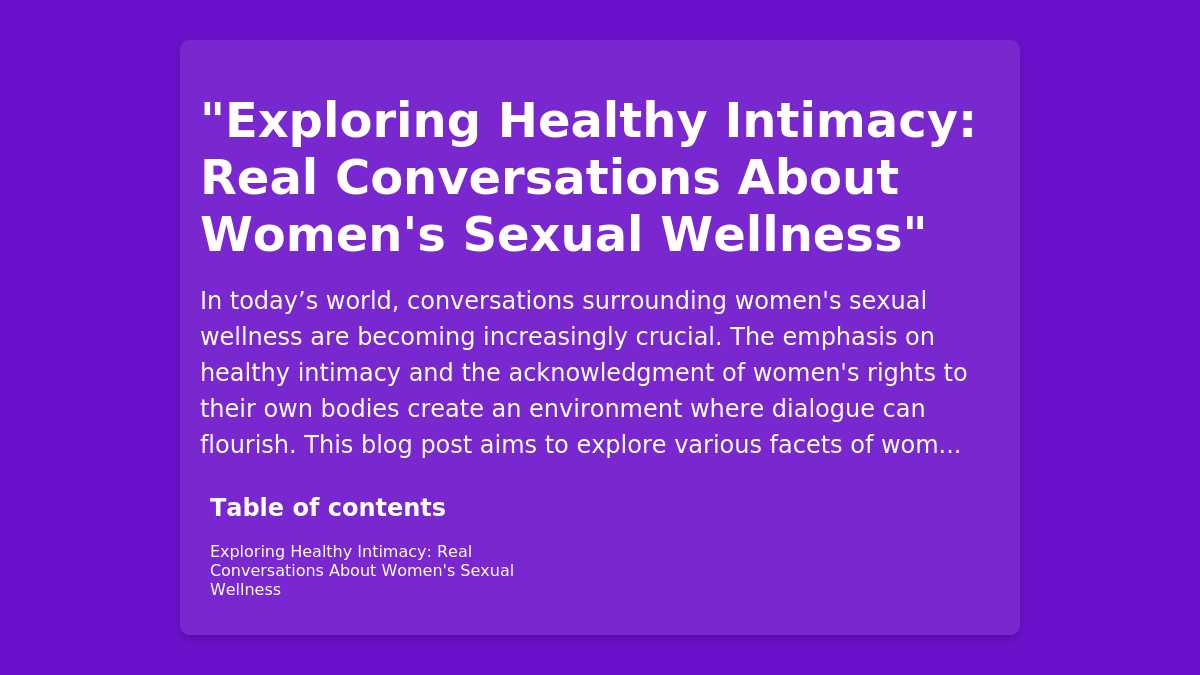 "Exploring Healthy Intimacy: Real Conversations About Women's Sexual Wellness"

In today’s world, conversations surrounding women's sexual wellness are becoming increasingly crucial. The emphasis on healthy intimacy and the acknowledgment of women's rights to their own bodies create an environment where dialogue can flourish. This blog post aims to explore various facets of wom...

Table of contents

Exploring Healthy Intimacy: Real Conversations About Women's Sexual Wellness